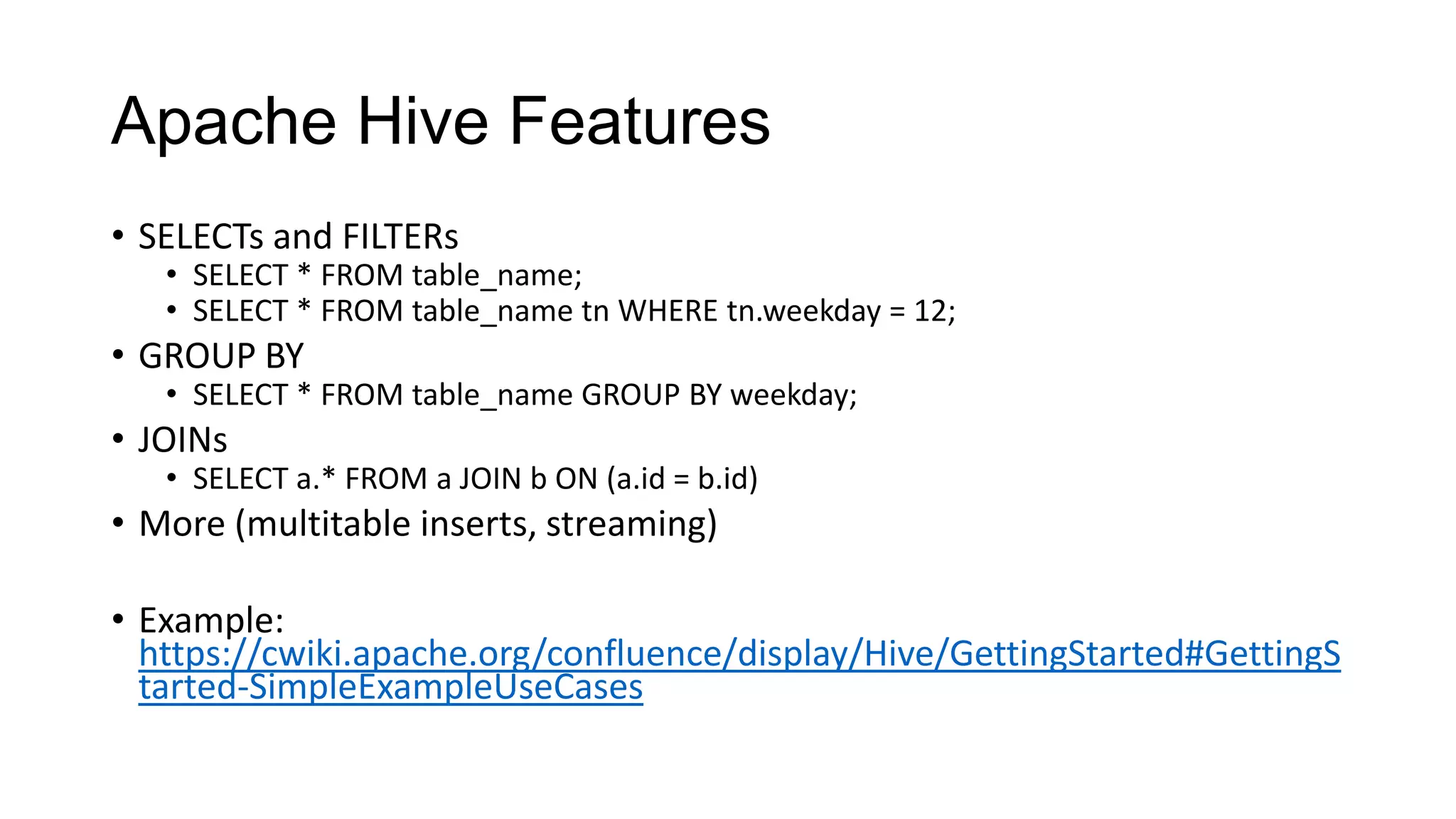 Apache Hive Features

• SELECTs and FILTERs
  • SELECT * FROM table_name;
  • SELECT * FROM table_name tn WHERE tn.weekday = 12;
• GROUP BY
  • SELECT * FROM table_name GROUP BY weekday;
• JOINs
  • SELECT a.* FROM a JOIN b ON (a.id = b.id)
• More (multitable inserts, streaming)

• Example: https://cwiki.apache.org/confluence/display/Hive/GettingStarted#GettingStarted-SimpleExampleUseCases